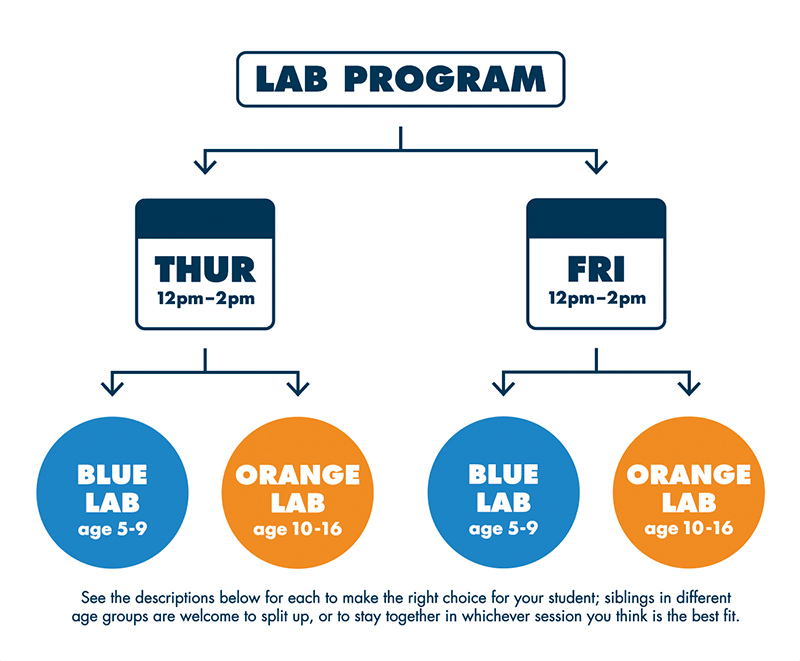 LAB PROGRAM

THUR
12pm–2pm

FRI
12pm–2pm

BLUE LAB
age 5-9

ORANGE LAB
age 10-16

BLUE LAB
age 5-9

ORANGE LAB
age 10-16

See the descriptions below for each to make the right choice for your student; siblings in different age groups are welcome to split up, or to stay together in whichever session you think is the best fit.